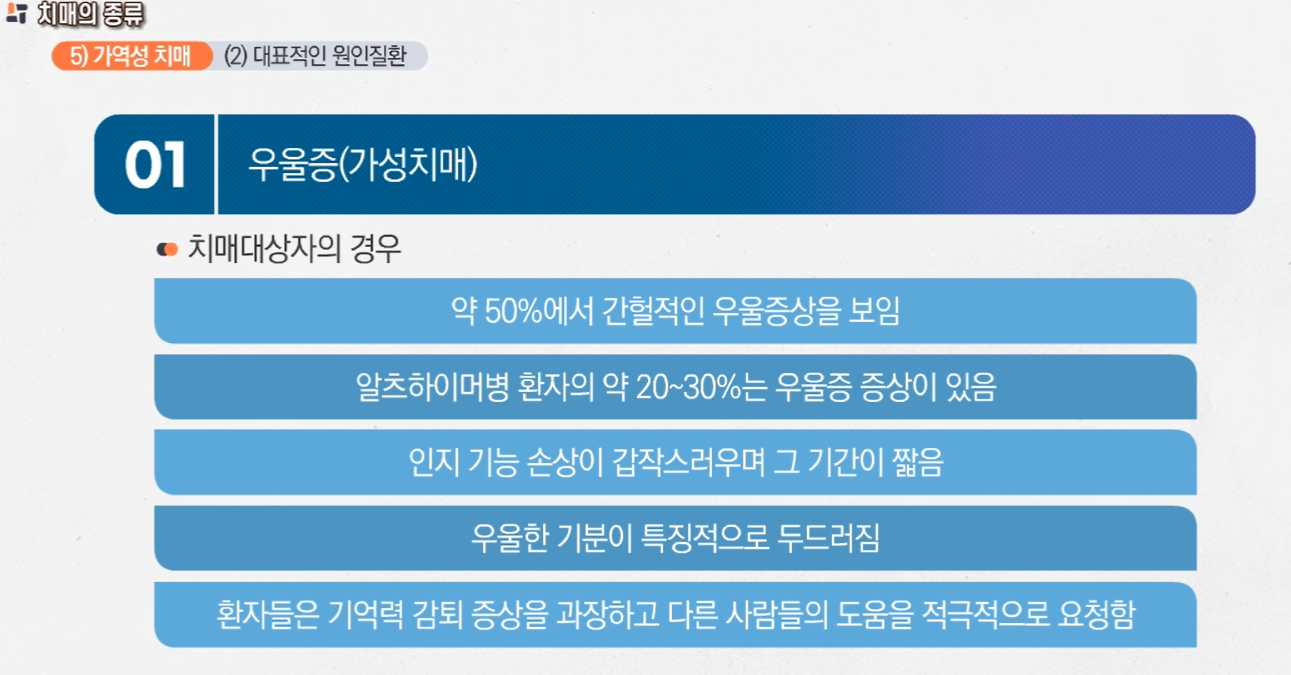 치매의 종류

5) 가역성 치매 (2) 대표적인 원인질환

01 우울증(가성치매)

치매대상자의 경우

약 50%에서 간헐적인 우울증상을 보임

알츠하이머병 환자의 약 20~30%는 우울증 증상이 있음

인지 기능 손상이 갑작스러우며 그 기간이 짧음

우울한 기분이 특징적으로 두드러짐

환자들은 기억력 감퇴 증상을 과장하고 다른 사람들의 도움을 적극적으로 요청함